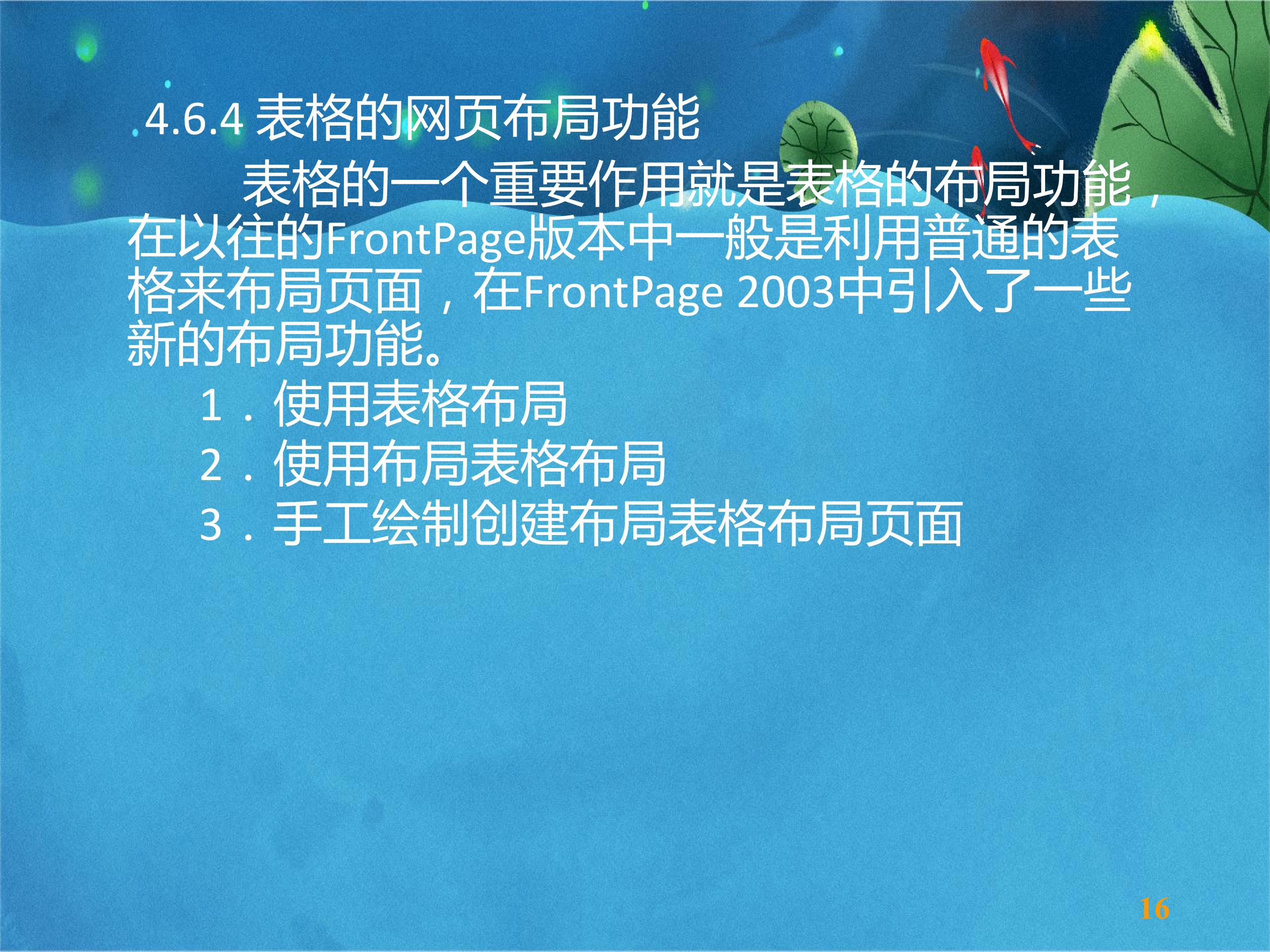 4.6.4 表格的网页布局功能

表格的一个重要作用就是表格的布局功能，在以往的FrontPage版本中一般是利用普通的表格来布局页面，在FrontPage 2003中引入了一些新的布局功能。

1．使用表格布局

2．使用布局表格布局

3．手工绘制创建布局表格布局页面

16